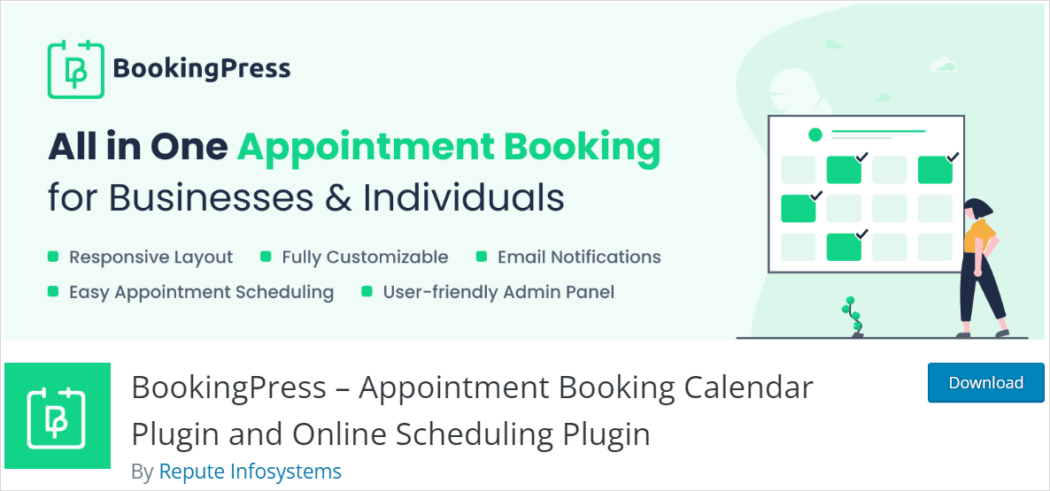 BookingPress

All in One Appointment Booking for Businesses & Individuals

Responsive Layout
Fully Customizable
Email Notifications
Easy Appointment Scheduling
User-friendly Admin Panel

BookingPress – Appointment Booking Calendar Plugin and Online Scheduling Plugin

By Repute Infosystems

Download